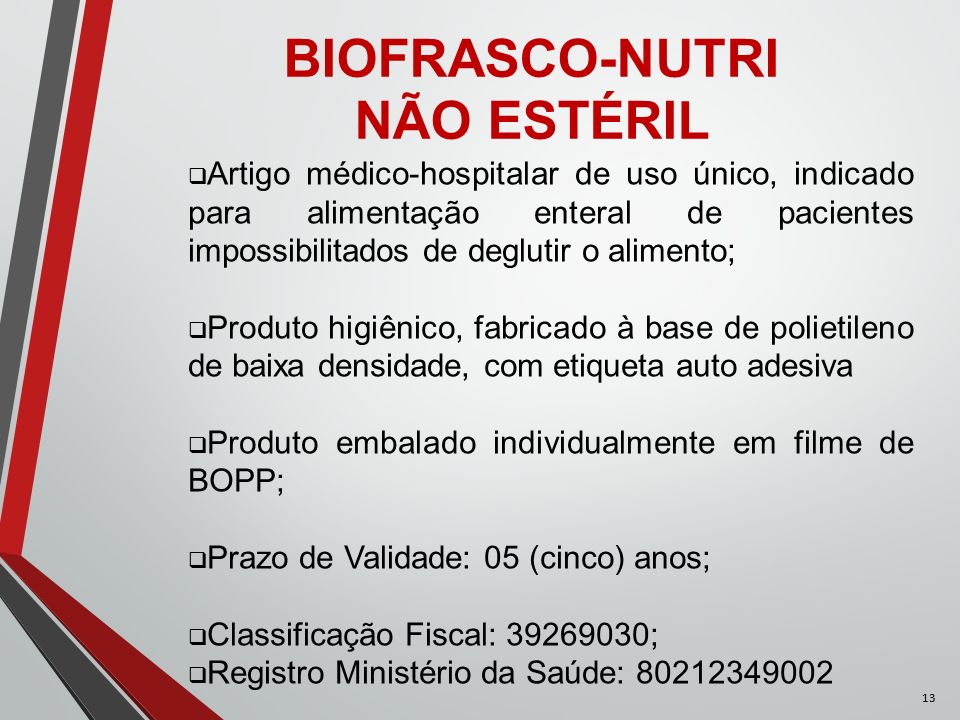 BIOFRASCO-NUTRI
NÃO ESTÉRIL

❑Artigo médico-hospitalar de uso único, indicado para alimentação enteral de pacientes impossibilitados de deglutir o alimento;

❑Produto higiênico, fabricado à base de polietileno de baixa densidade, com etiqueta auto adesiva

❑Produto embalado individualmente em filme de BOPP;

❑Prazo de Validade: 05 (cinco) anos;

❑Classificação Fiscal: 39269030;
❑Registro Ministério da Saúde: 80212349002

13